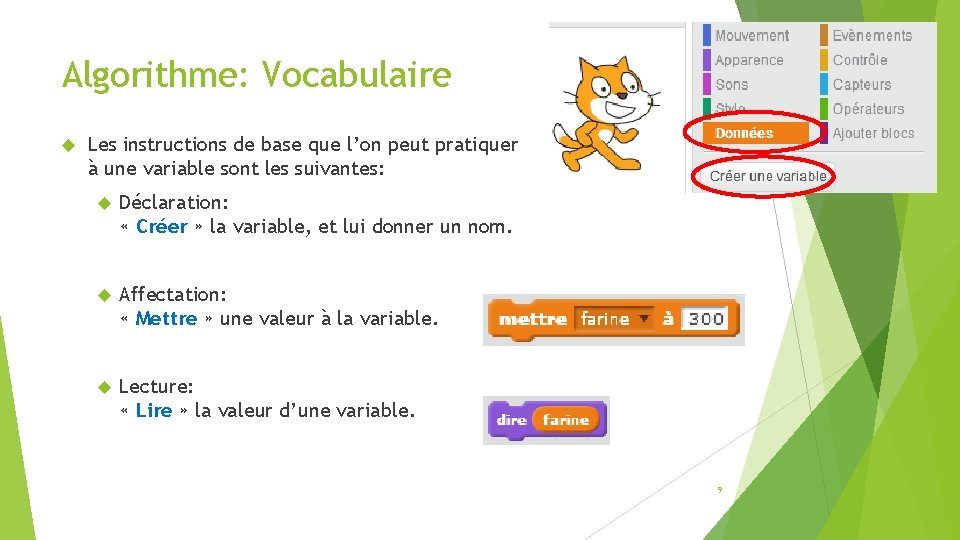 Algorithme: Vocabulaire

Les instructions de base que l'on peut pratiquer à une variable sont les suivantes:

Déclaration:
« Créer » la variable, et lui donner un nom.

Affectation:
« Mettre » une valeur à la variable.

Lecture:
« Lire » la valeur d'une variable.

Mouvement
Apparence
Sons
Stylo
Données
Evènements
Contrôle
Capteurs
Opérateurs
Ajouter blocs
Créer une variable

mettre farine à 300

dire farine

9